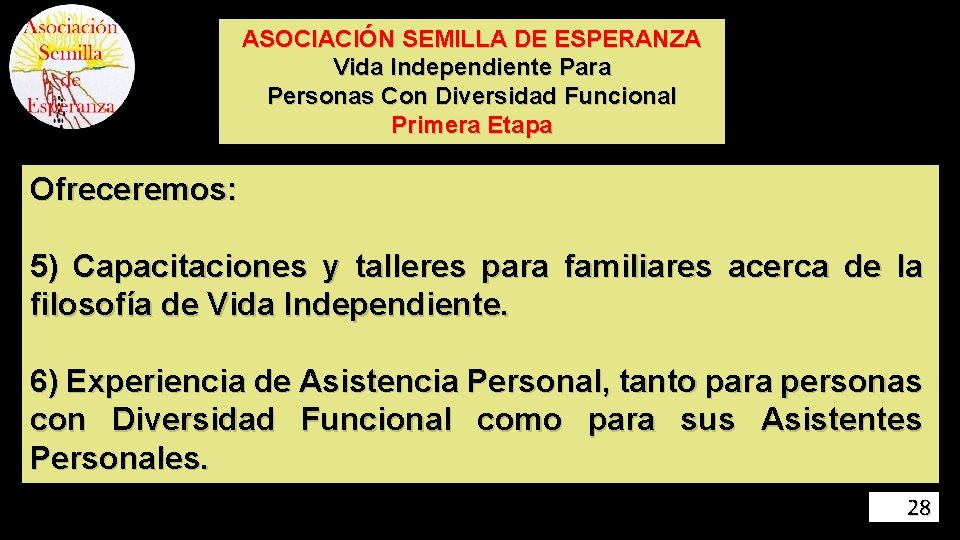 Asociación Semilla de Esperanza

ASOCIACIÓN SEMILLA DE ESPERANZA
Vida Independiente Para
Personas Con Diversidad Funcional
Primera Etapa

Ofreceremos:

5) Capacitaciones y talleres para familiares acerca de la filosofía de Vida Independiente.

6) Experiencia de Asistencia Personal, tanto para personas con Diversidad Funcional como para sus Asistentes Personales.

28